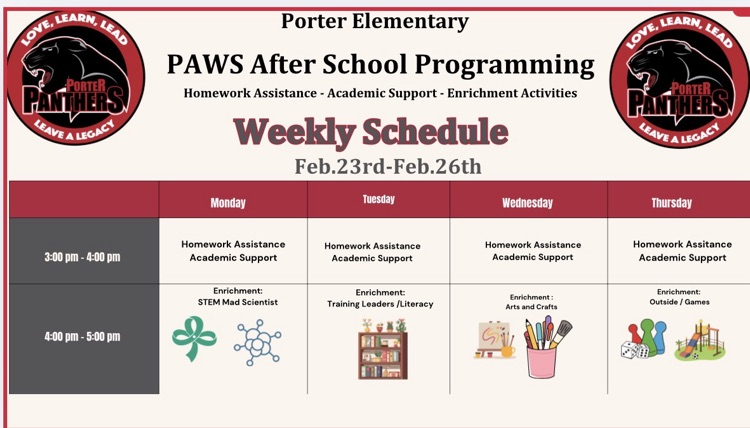 LOVE, LEARN, LEAD
PORTER PANTHERS
LEAVE A LEGACY

Porter Elementary

PAWS After School Programming

Homework Assistance - Academic Support - Enrichment Activities

Weekly Schedule

Feb.23rd-Feb.26th

LOVE, LEARN, LEAD
PORTER PANTHERS
LEAVE A LEGACY

| | Monday | Tuesday | Wednesday | Thursday |
|---|---|---|---|---|
| 3:00 pm - 4:00 pm | Homework Assistance Academic Support | Homework Assistance Academic Support | Homework Assistance Academic Support | Homework Assitance Academic Support |
| 4:00 pm - 5:00 pm | Enrichment: STEM Mad Scientist | Enrichment: Training Leaders /Literacy | Enrichment : Arts and Crafts | Enrichment: Outside / Games |